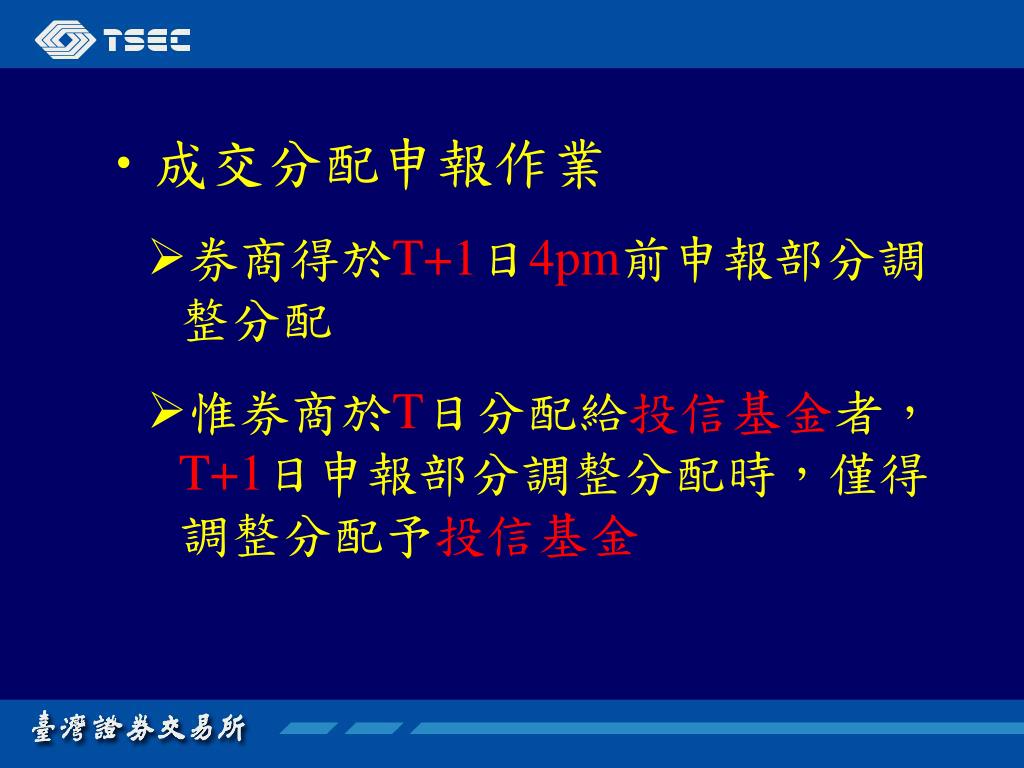 TSEC

• 成交分配申報作業

➢券商得於T+1日4pm前申報部分調整分配

➢惟券商於T日分配給投信基金者，T+1日申報部分調整分配時，僅得調整分配予投信基金

臺灣證券交易所